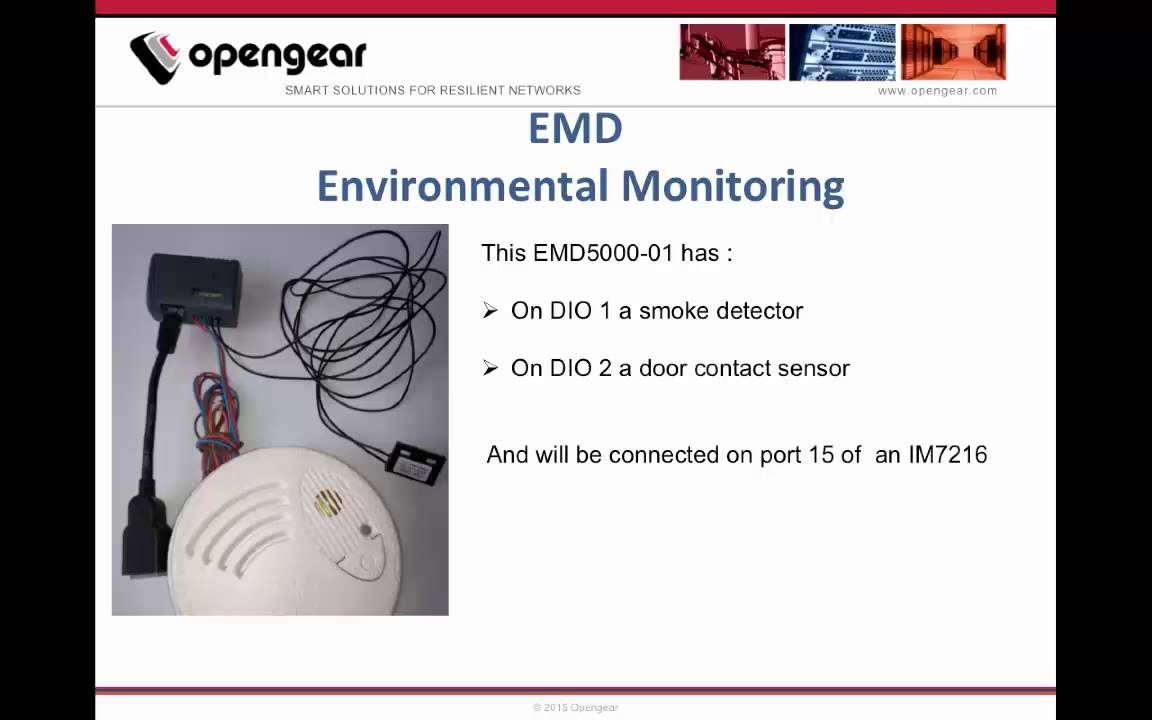 opengear
SMART SOLUTIONS FOR RESILIENT NETWORKS

www.opengear.com

EMD
Environmental Monitoring

This EMD5000-01 has :

➢ On DIO 1 a smoke detector

➢ On DIO 2 a door contact sensor

And will be connected on port 15 of an IM7216

© 2015 Opengear